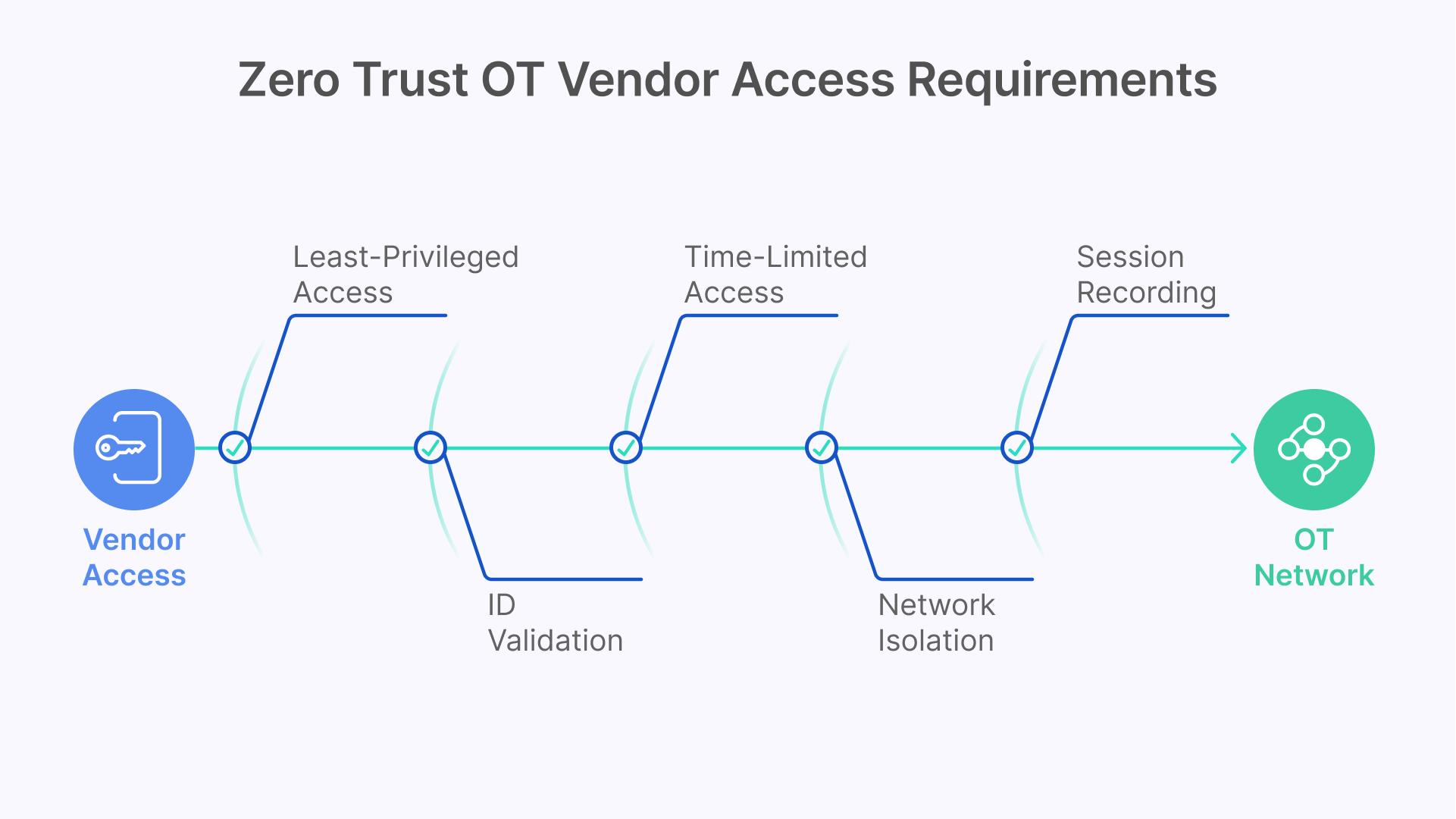 Zero Trust OT Vendor Access Requirements

Vendor Access

Least-Privileged Access

ID Validation

Time-Limited Access

Network Isolation

Session Recording

OT Network